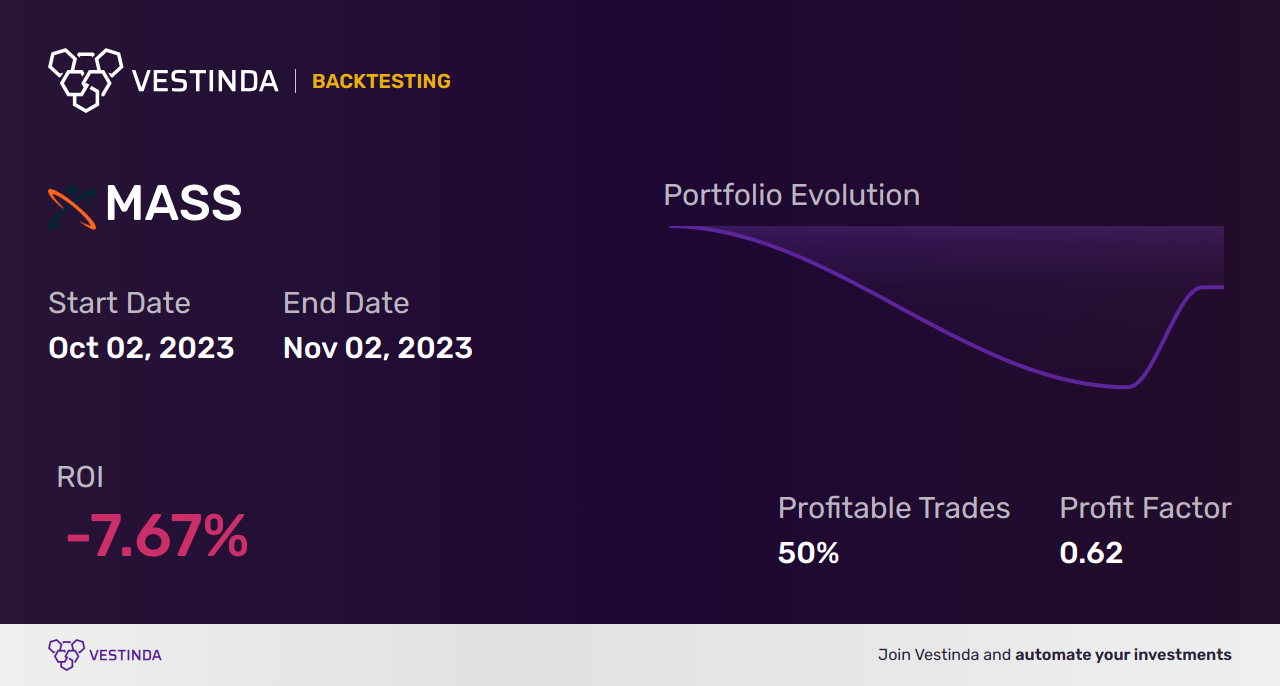 VESTINDA | BACKTESTING

MASS

Start Date
Oct 02, 2023

End Date
Nov 02, 2023

Portfolio Evolution

ROI
-7.67%

Profitable Trades
50%

Profit Factor
0.62

VESTINDA

Join Vestinda and automate your investments